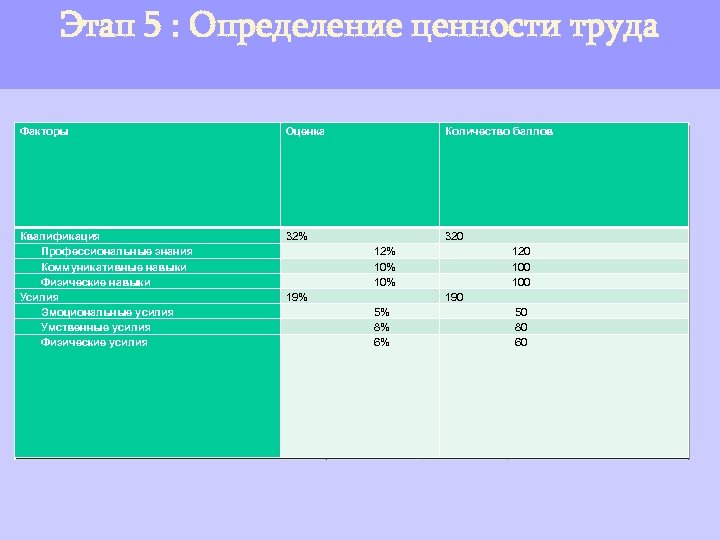 Этап 5 : Определение ценности труда

| Факторы | Оценка | Количество баллов |
|---|---|---|
| Квалификация | 32% | 320 |
| Профессиональные знания | 12% | 120 |
| Коммуникативные навыки | 10% | 100 |
| Физические навыки | 10% | 100 |
| Усилия | 19% | 190 |
| Эмоциональные усилия | 5% | 50 |
| Умственные усилия | 8% | 80 |
| Физические усилия | 6% | 60 |